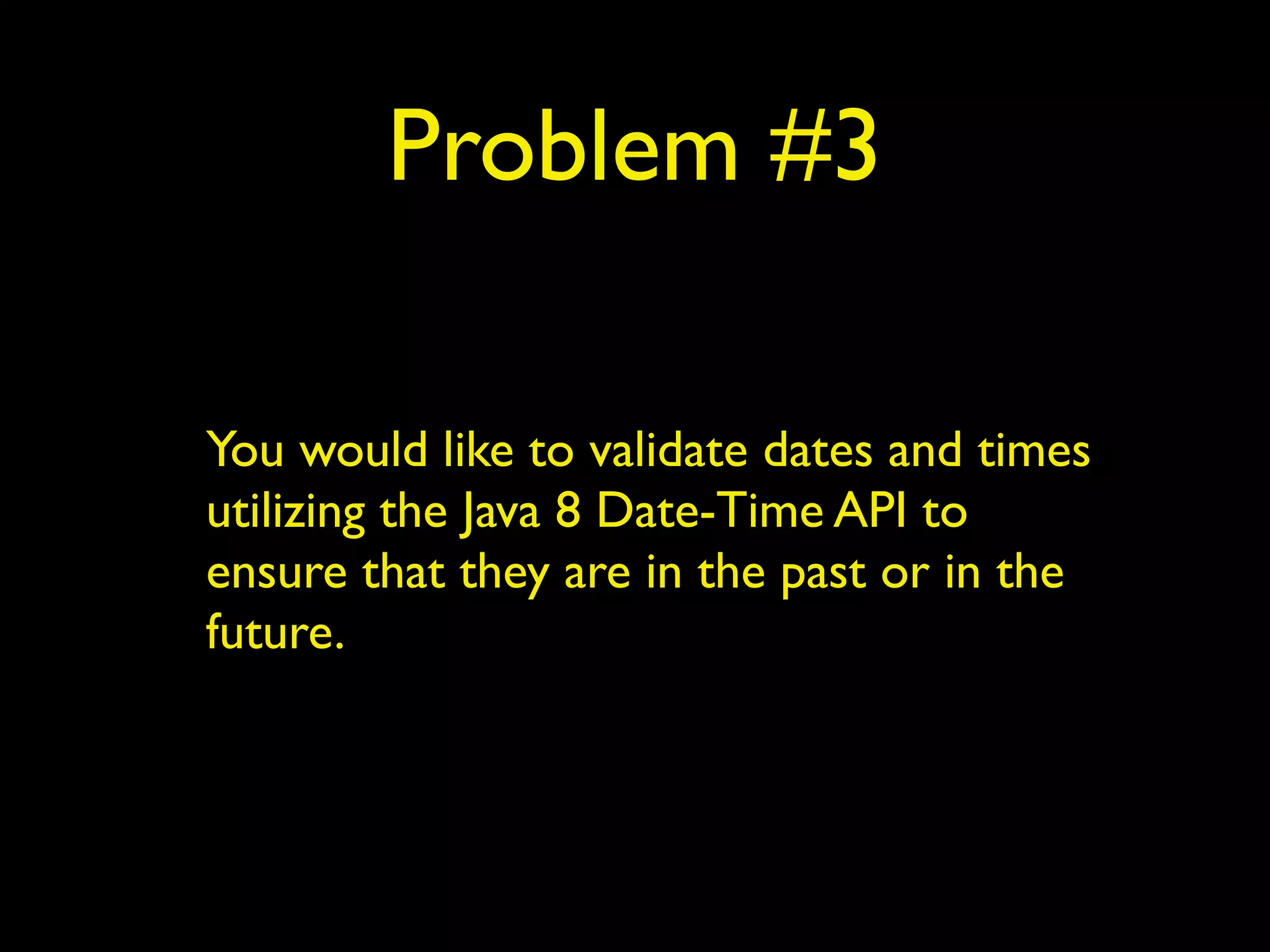 Problem #3

You would like to validate dates and times utilizing the Java 8 Date-Time API to ensure that they are in the past or in the future.